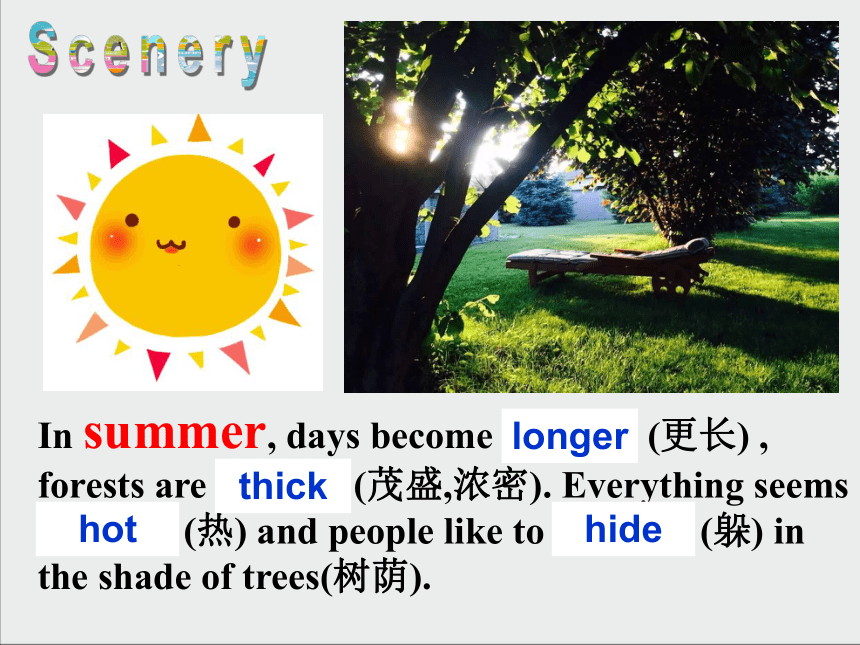 Scenery

In summer, days become longer (更长) , forests are thick (茂盛,浓密). Everything seems hot (热) and people like to hide (躲) in the shade of trees(树荫).